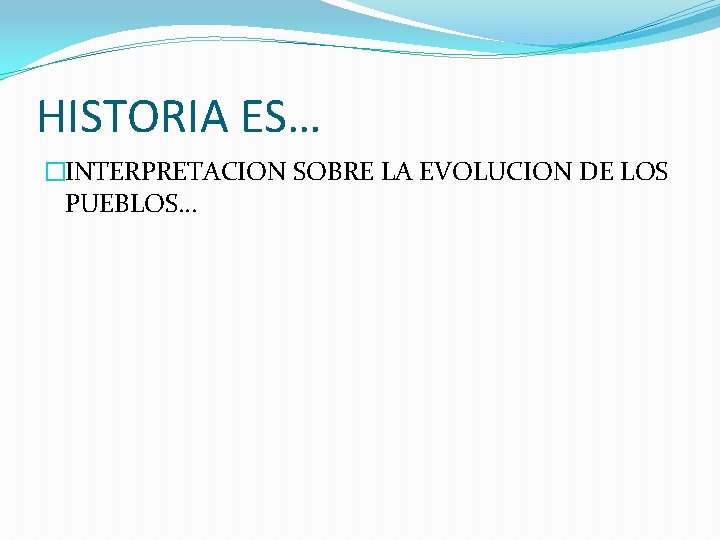 HISTORIA ES…

INTERPRETACION SOBRE LA EVOLUCION DE LOS PUEBLOS…